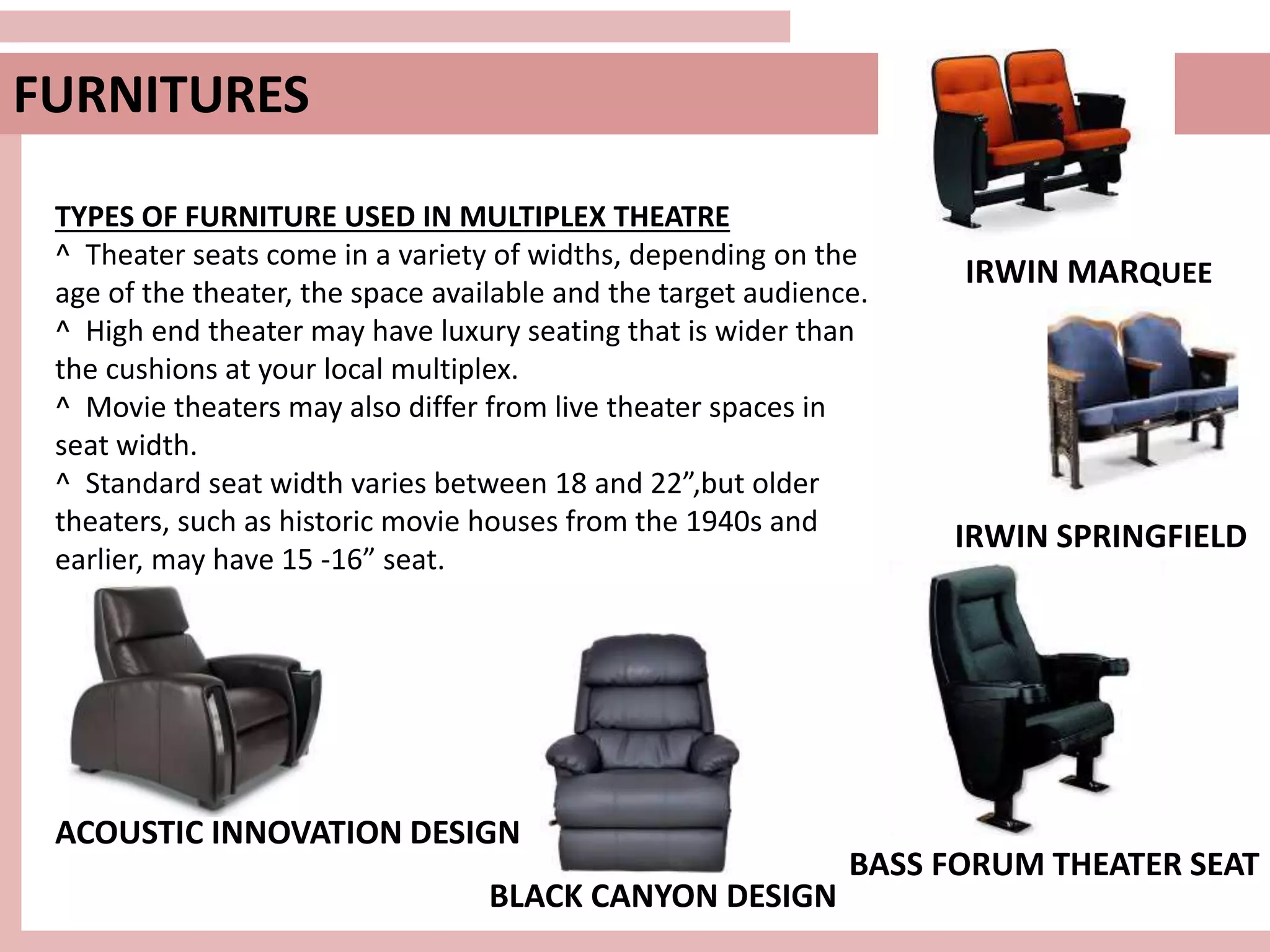 FURNITURES

TYPES OF FURNITURE USED IN MULTIPLEX THEATRE
^ Theater seats come in a variety of widths, depending on the age of the theater, the space available and the target audience.
^ High end theater may have luxury seating that is wider than the cushions at your local multiplex.
^ Movie theaters may also differ from live theater spaces in seat width.
^ Standard seat width varies between 18 and 22”,but older theaters, such as historic movie houses from the 1940s and earlier, may have 15 -16” seat.

IRWIN MARQUEE

IRWIN SPRINGFIELD

ACOUSTIC INNOVATION DESIGN

BLACK CANYON DESIGN

BASS FORUM THEATER SEAT